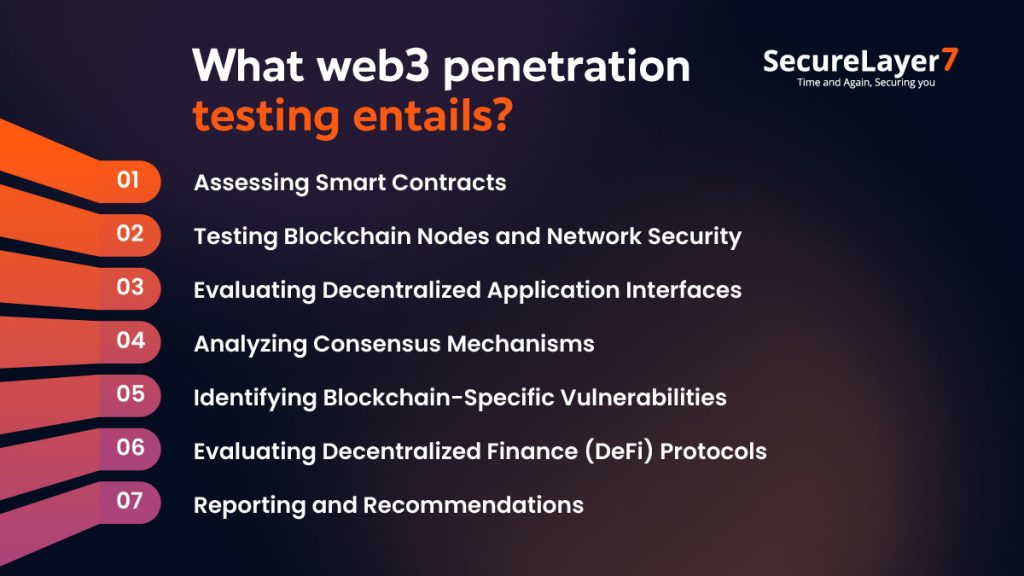 What web3 penetration testing entails?

SecureLayer7
Time and Again, Securing you

01 Assessing Smart Contracts

02 Testing Blockchain Nodes and Network Security

03 Evaluating Decentralized Application Interfaces

04 Analyzing Consensus Mechanisms

05 Identifying Blockchain-Specific Vulnerabilities

06 Evaluating Decentralized Finance (DeFi) Protocols

07 Reporting and Recommendations